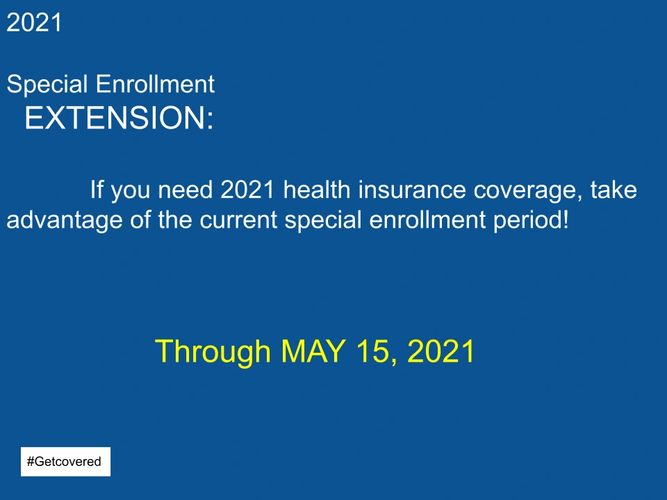 2021

Special Enrollment
EXTENSION:

If you need 2021 health insurance coverage, take advantage of the current special enrollment period!

Through MAY 15, 2021

#Getcovered